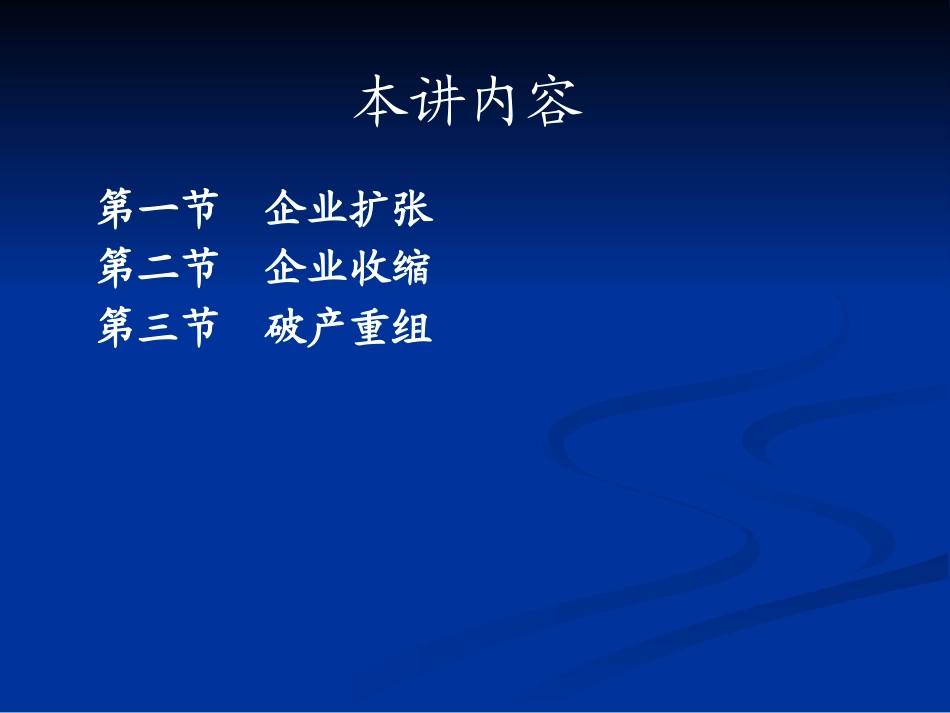 本讲内容

第一节　企业扩张
第二节　企业收缩
第三节　破产重组